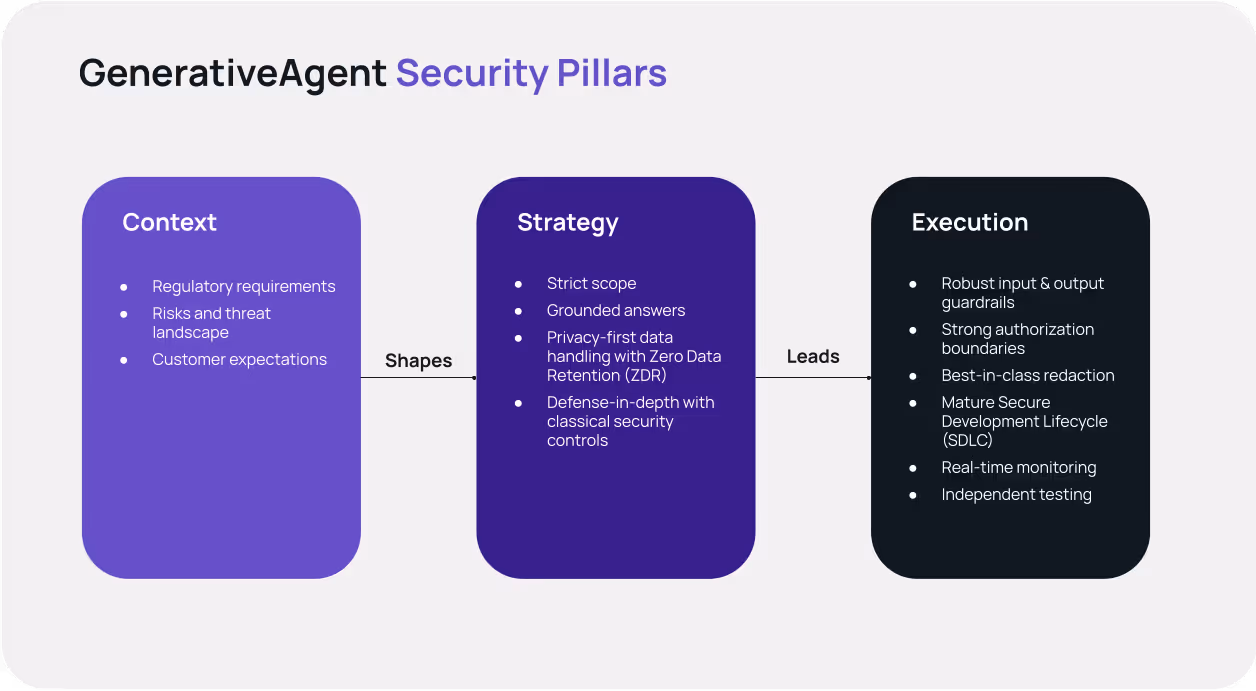 GenerativeAgent Security Pillars

Context

- Regulatory requirements
- Risks and threat landscape
- Customer expectations

Shapes

Strategy

- Strict scope
- Grounded answers
- Privacy-first data handling with Zero Data Retention (ZDR)
- Defense-in-depth with classical security controls

Leads

Execution

- Robust input & output guardrails
- Strong authorization boundaries
- Best-in-class redaction
- Mature Secure Development Lifecycle (SDLC)
- Real-time monitoring
- Independent testing